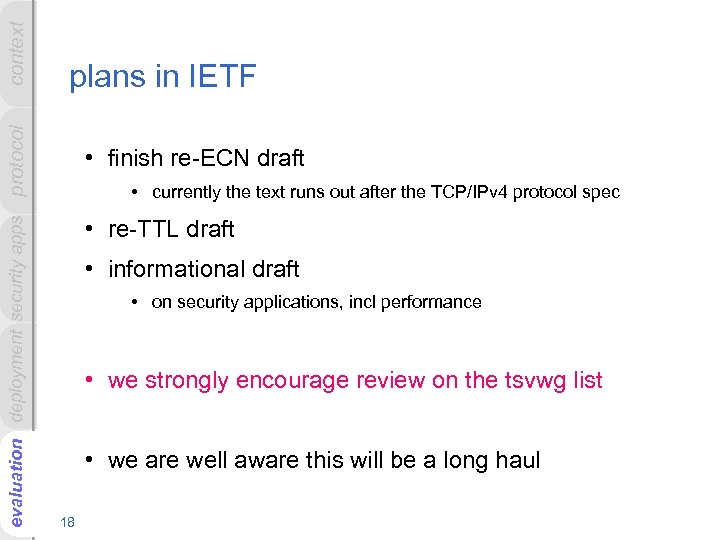 context
protocol
security apps
deployment
evaluation

plans in IETF

• finish re-ECN draft
  • currently the text runs out after the TCP/IPv4 protocol spec
• re-TTL draft
• informational draft
  • on security applications, incl performance

• we strongly encourage review on the tsvwg list

• we are well aware this will be a long haul

18